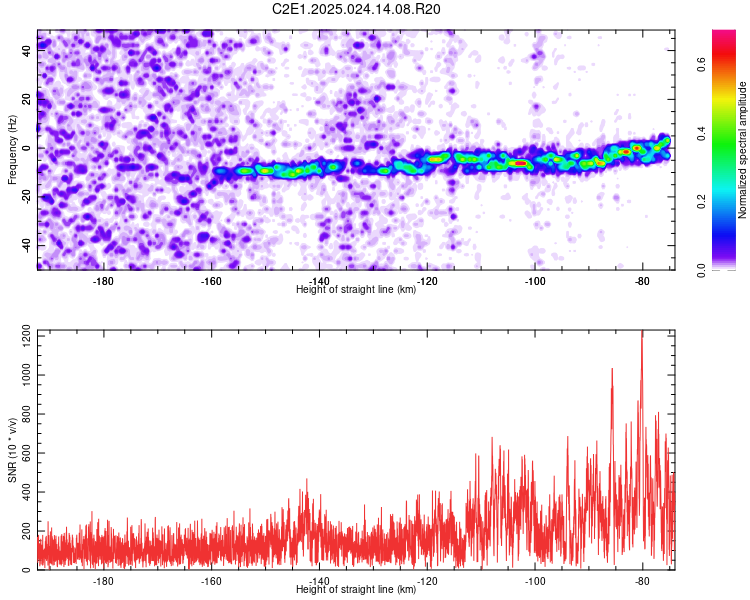 C2E1.2025.024.14.08.R20

Frequency (Hz)
40
20
0
-20
-40
-180
-160
-140
-120
-100
-80
Height of straight line (km)

Normalized spectral amplitude
0.0
0.2
0.4
0.6

SNR (10 * v/v)
1200
1000
800
600
400
200
0
-180
-160
-140
-120
-100
-80
Height of straight line (km)